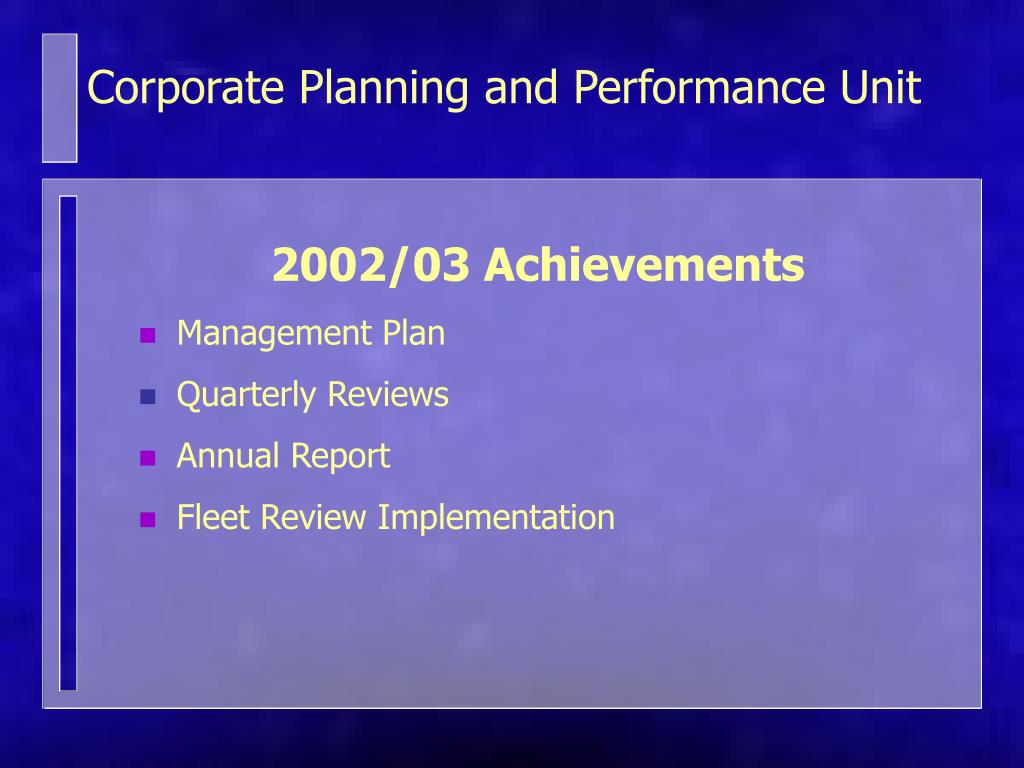 Corporate Planning and Performance Unit

2002/03 Achievements

- Management Plan
- Quarterly Reviews
- Annual Report
- Fleet Review Implementation